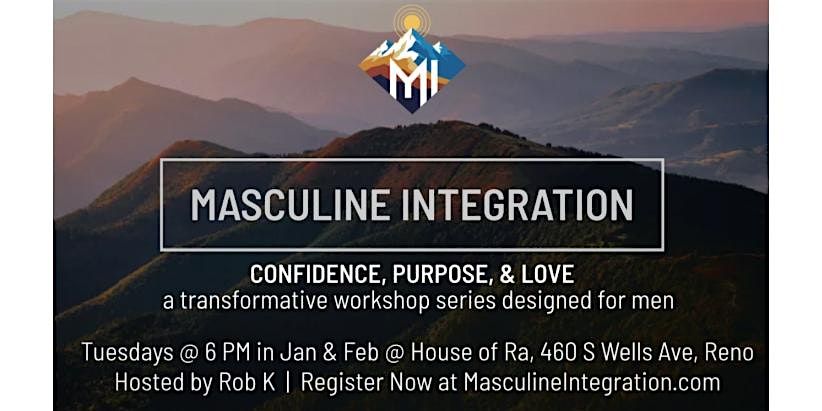 MI

MASCULINE INTEGRATION

CONFIDENCE, PURPOSE, & LOVE
a transformative workshop series designed for men

Tuesdays @ 6 PM in Jan & Feb @ House of Ra, 460 S Wells Ave, Reno
Hosted by Rob K | Register Now at MasculineIntegration.com